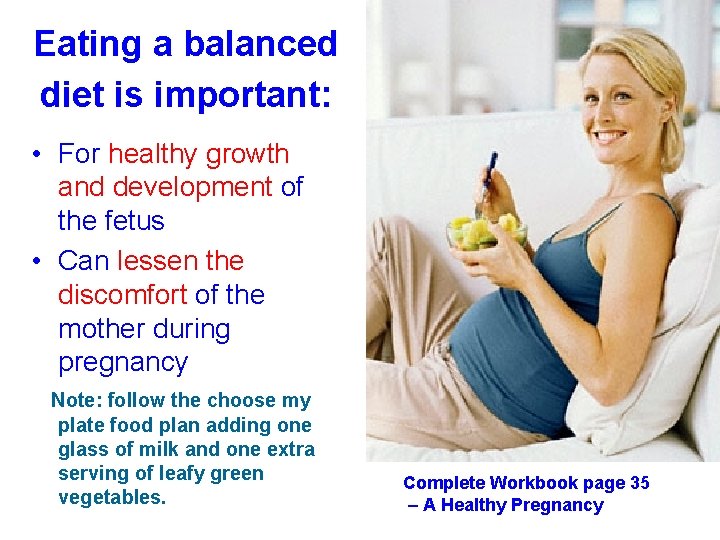 Eating a balanced diet is important:

• For healthy growth and development of the fetus

• Can lessen the discomfort of the mother during pregnancy

Note: follow the choose my plate food plan adding one glass of milk and one extra serving of leafy green vegetables.

Complete Workbook page 35 – A Healthy Pregnancy